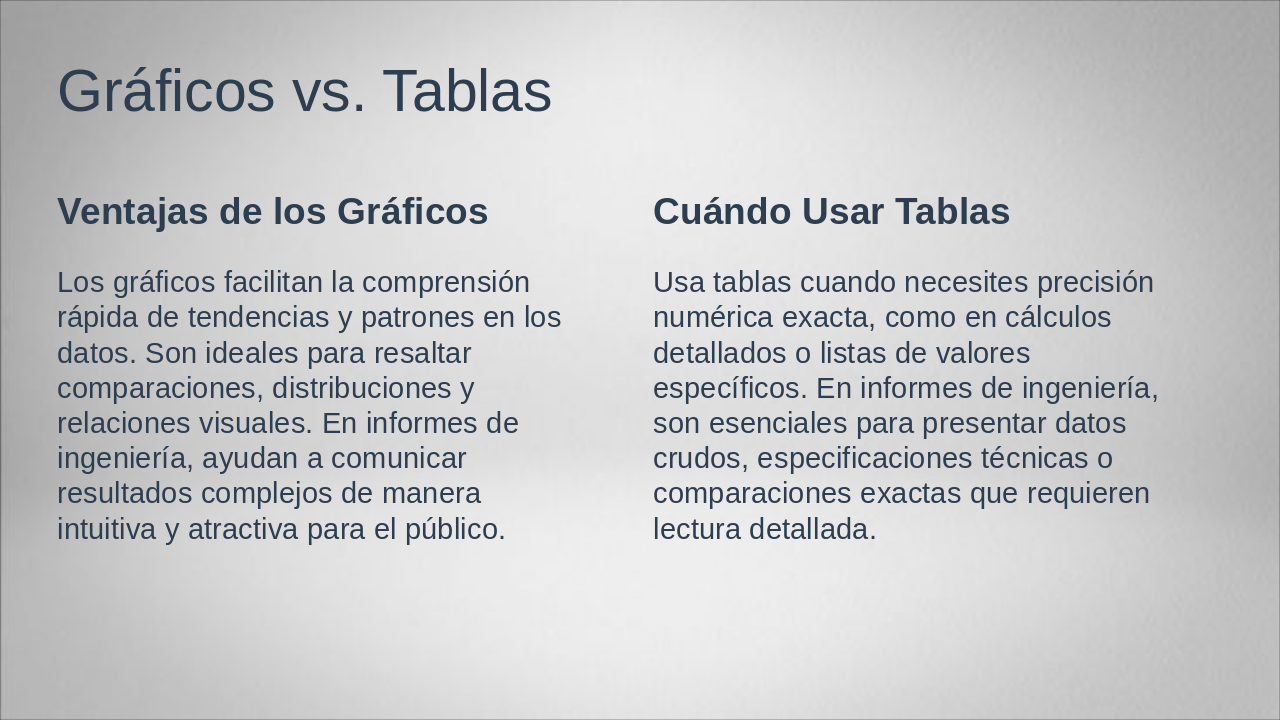 Gráficos vs. Tablas

Ventajas de los Gráficos

Los gráficos facilitan la comprensión rápida de tendencias y patrones en los datos. Son ideales para resaltar comparaciones, distribuciones y relaciones visuales. En informes de ingeniería, ayudan a comunicar resultados complejos de manera intuitiva y atractiva para el público.

Cuándo Usar Tablas

Usa tablas cuando necesites precisión numérica exacta, como en cálculos detallados o listas de valores específicos. En informes de ingeniería, son esenciales para presentar datos crudos, especificaciones técnicas o comparaciones exactas que requieren lectura detallada.